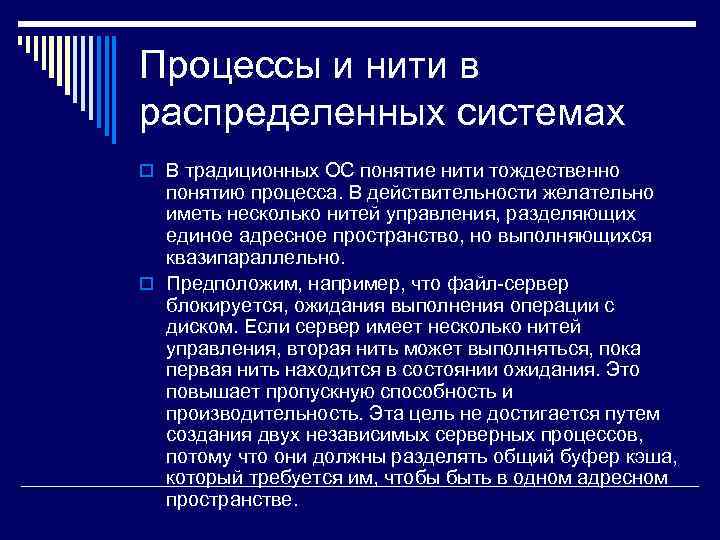 Процессы и нити в распределенных системах

В традиционных ОС понятие нити тождественно понятию процесса. В действительности желательно иметь несколько нитей управления, разделяющих единое адресное пространство, но выполняющихся квазипараллельно.

Предположим, например, что файл-сервер блокируется, ожидания выполнения операции с диском. Если сервер имеет несколько нитей управления, вторая нить может выполняться, пока первая нить находится в состоянии ожидания. Это повышает пропускную способность и производительность. Эта цель не достигается путем создания двух независимых серверных процессов, потому что они должны разделять общий буфер кэша, который требуется им, чтобы быть в одном адресном пространстве.